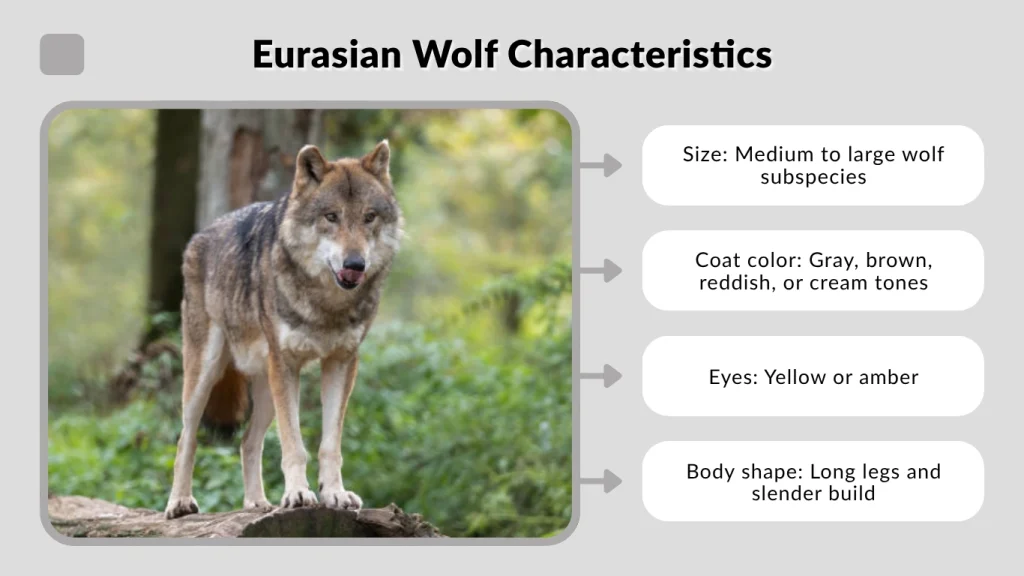 Eurasian Wolf Characteristics

Size: Medium to large wolf subspecies

Coat color: Gray, brown, reddish, or cream tones

Eyes: Yellow or amber

Body shape: Long legs and slender build